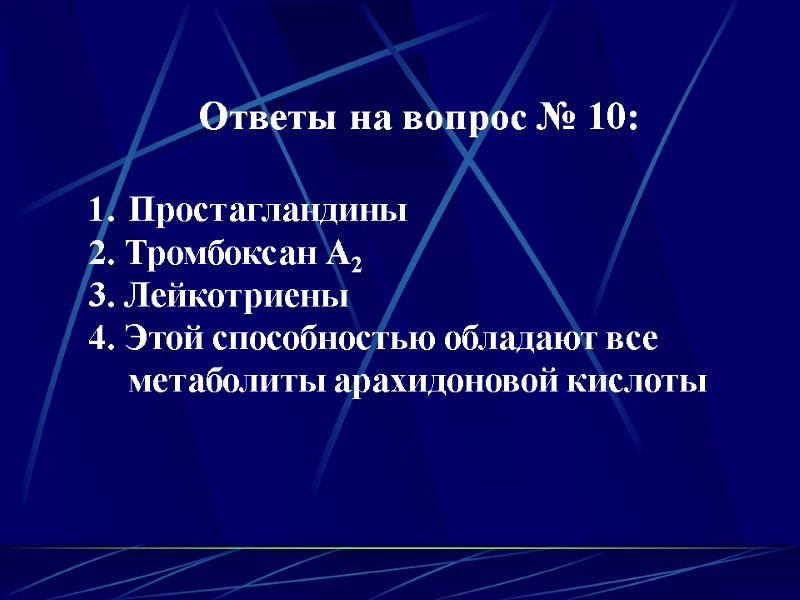 Ответы на вопрос № 10:

1. Простагландины
2. Тромбоксан $A_2$
3. Лейкотриены
4. Этой способностью обладают все метаболиты арахидоновой кислоты